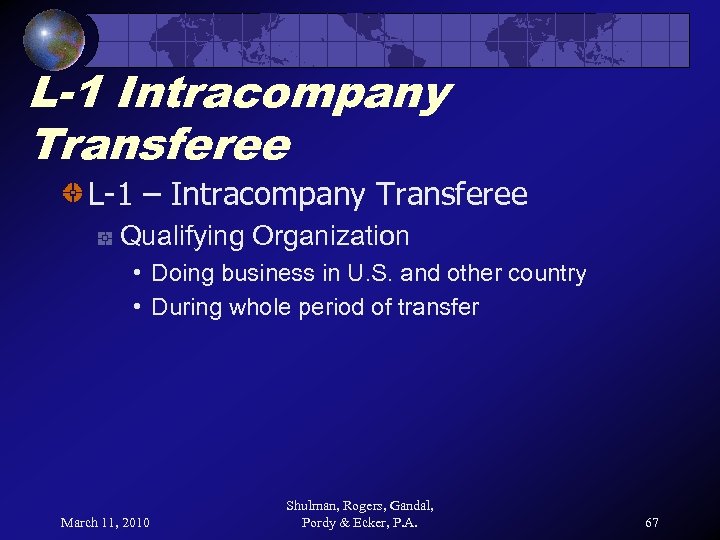 L-1 Intracompany Transferee

L-1 – Intracompany Transferee

Qualifying Organization

• Doing business in U.S. and other country
• During whole period of transfer

March 11, 2010

Shulman, Rogers, Gandal, Pordy & Ecker, P.A.

67